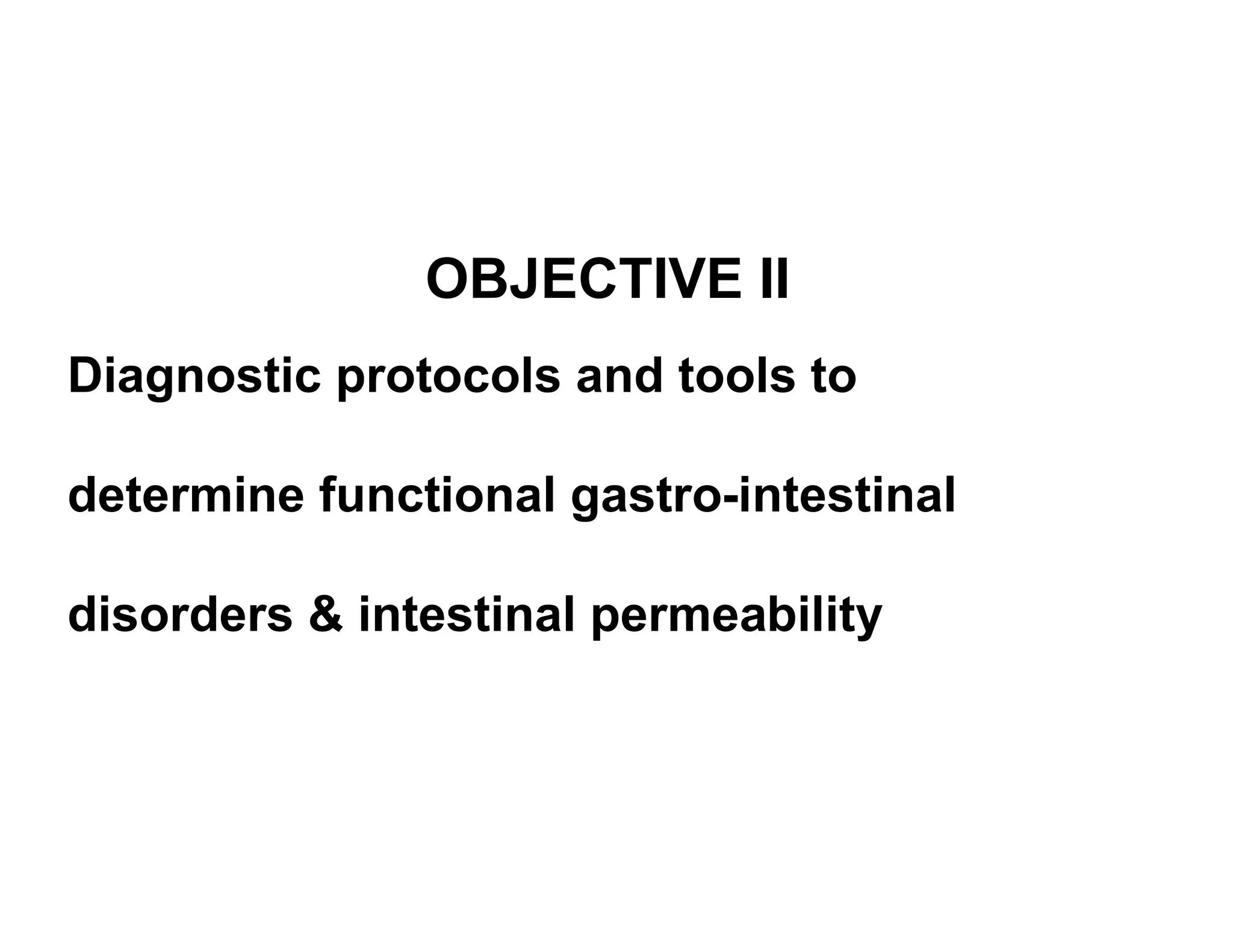 OBJECTIVE II

Diagnostic protocols and tools to determine functional gastro-intestinal disorders & intestinal permeability